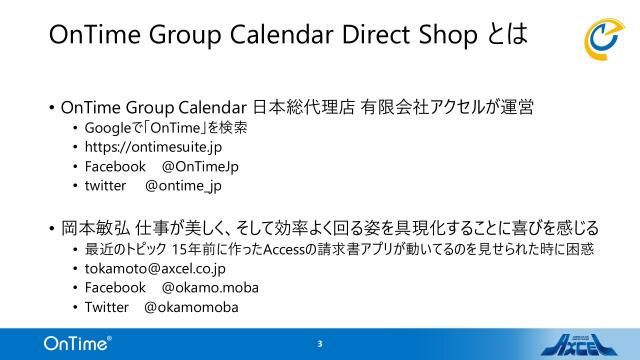 OnTime Group Calendar Direct Shop とは

• OnTime Group Calendar 日本総代理店 有限会社アクセルが運営
  • Googleで「OnTime」を検索
  • https://ontimesuite.jp
  • Facebook @OnTimeJp
  • twitter @ontime_jp

• 岡本敏弘 仕事が美しく、そして効率よく回る姿を具現化することに喜びを感じる
  • 最近のトピック 15年前に作ったAccessの請求書アプリが動いてるのを見せられた時に困惑
  • tokamoto@axcel.co.jp
  • Facebook @okamo.moba
  • Twitter @okamomoba

OnTime®

3

AXCEL